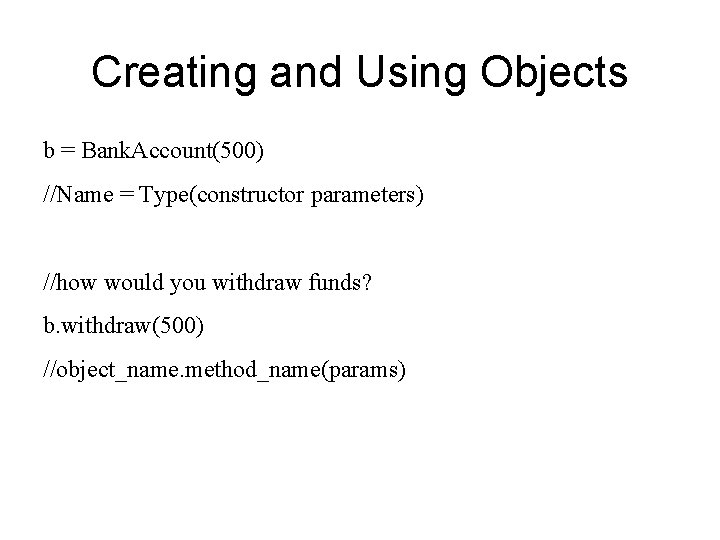 Creating and Using Objects

b = BankAccount(500)

//Name = Type(constructor parameters)

//how would you withdraw funds?

b.withdraw(500)

//object_name.method_name(params)